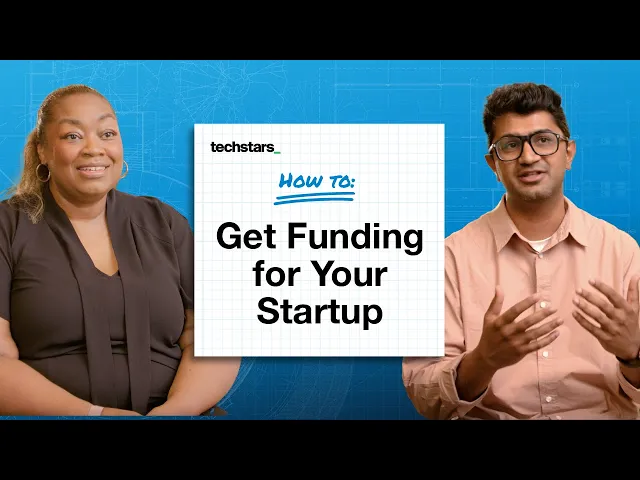 techstars_

HOW TO:

Get Funding for Your Startup